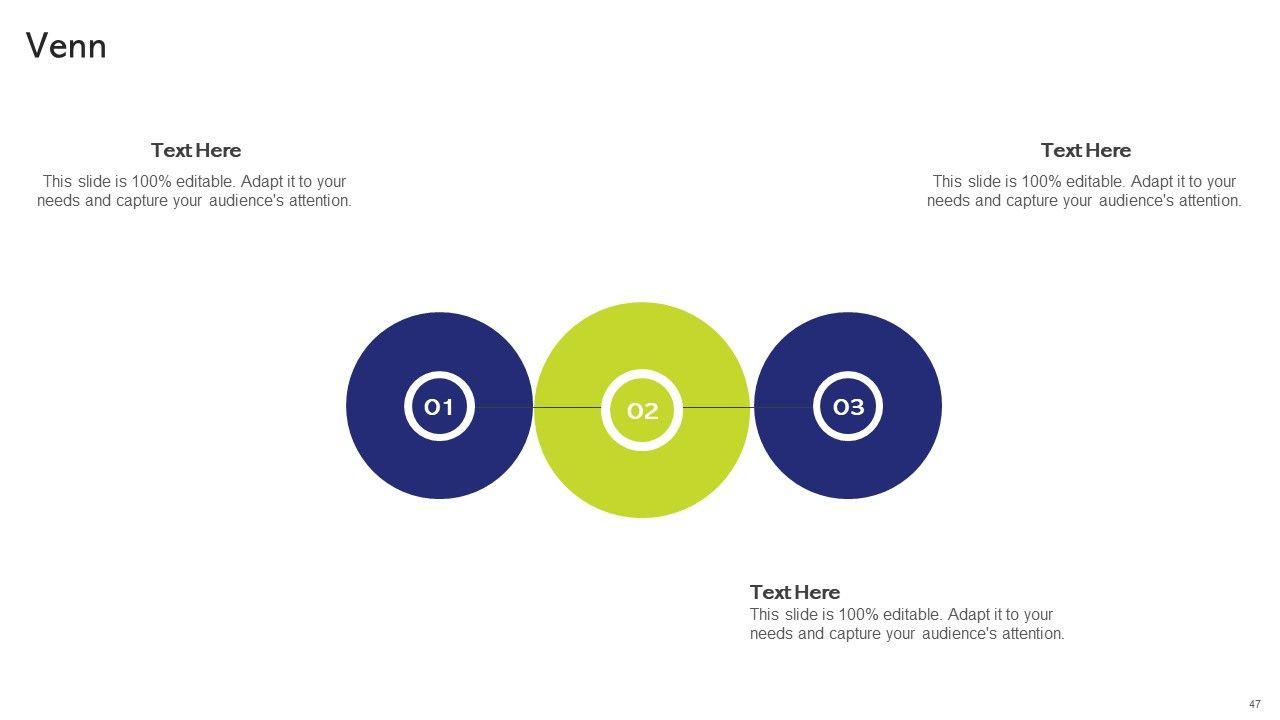 Venn

Text Here
This slide is 100% editable. Adapt it to your needs and capture your audience's attention.

Text Here
This slide is 100% editable. Adapt it to your needs and capture your audience's attention.

01

02

03

Text Here
This slide is 100% editable. Adapt it to your needs and capture your audience's attention.

47